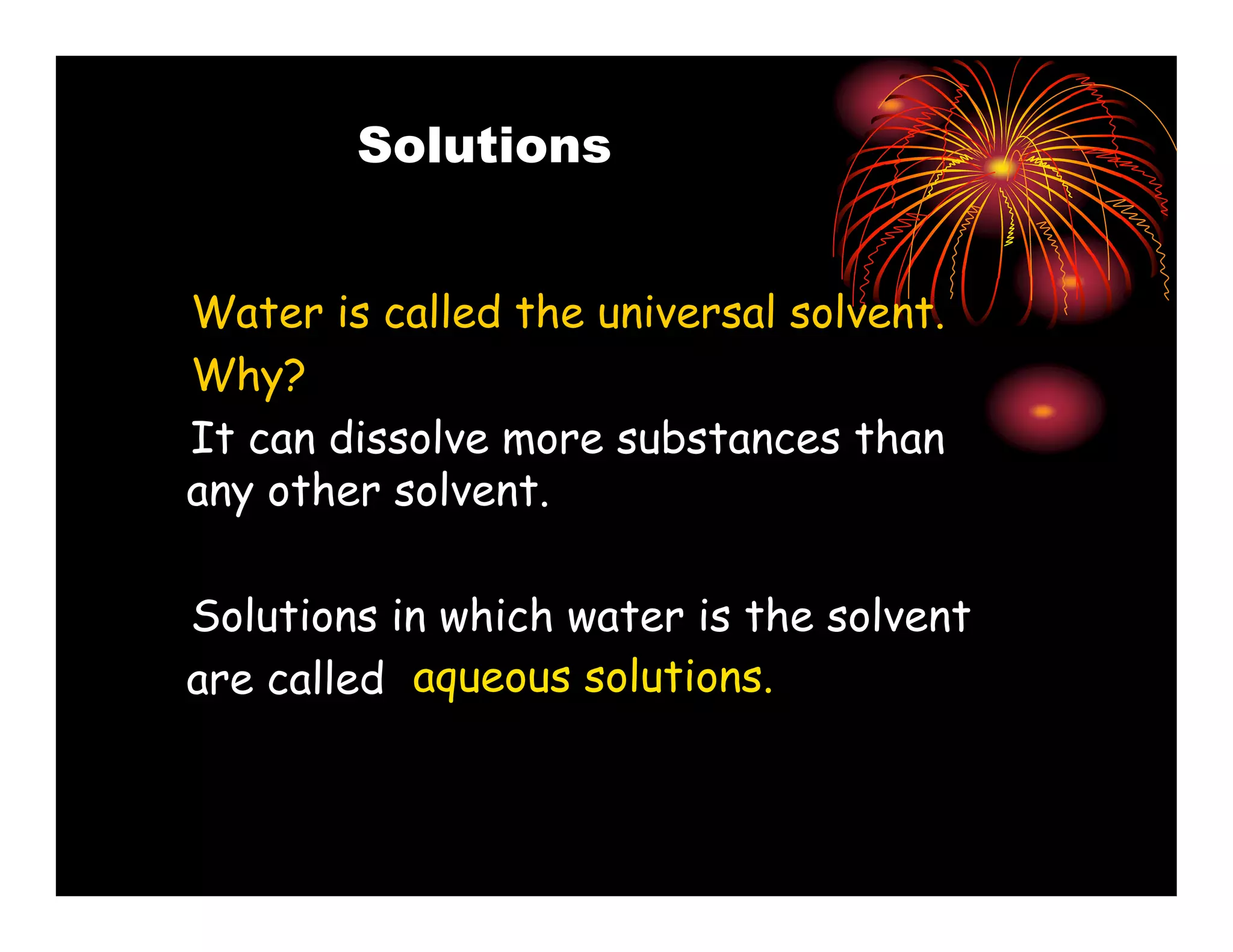 Solutions

Water is called the universal solvent. Why?

It can dissolve more substances than any other solvent.

Solutions in which water is the solvent are called aqueous solutions.